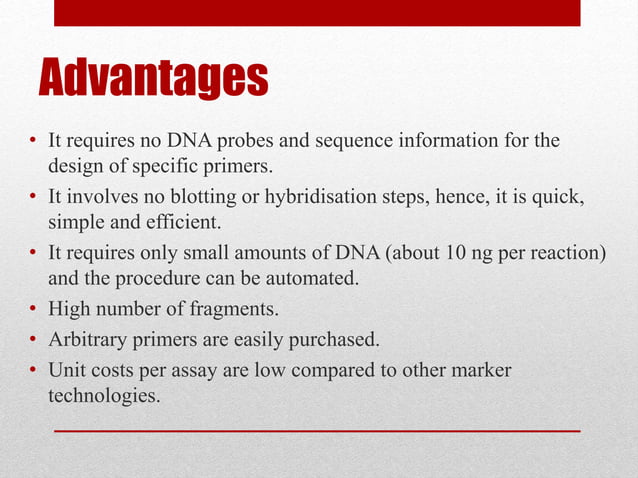 Advantages

• It requires no DNA probes and sequence information for the design of specific primers.
• It involves no blotting or hybridisation steps, hence, it is quick, simple and efficient.
• It requires only small amounts of DNA (about 10 ng per reaction) and the procedure can be automated.
• High number of fragments.
• Arbitrary primers are easily purchased.
• Unit costs per assay are low compared to other marker technologies.